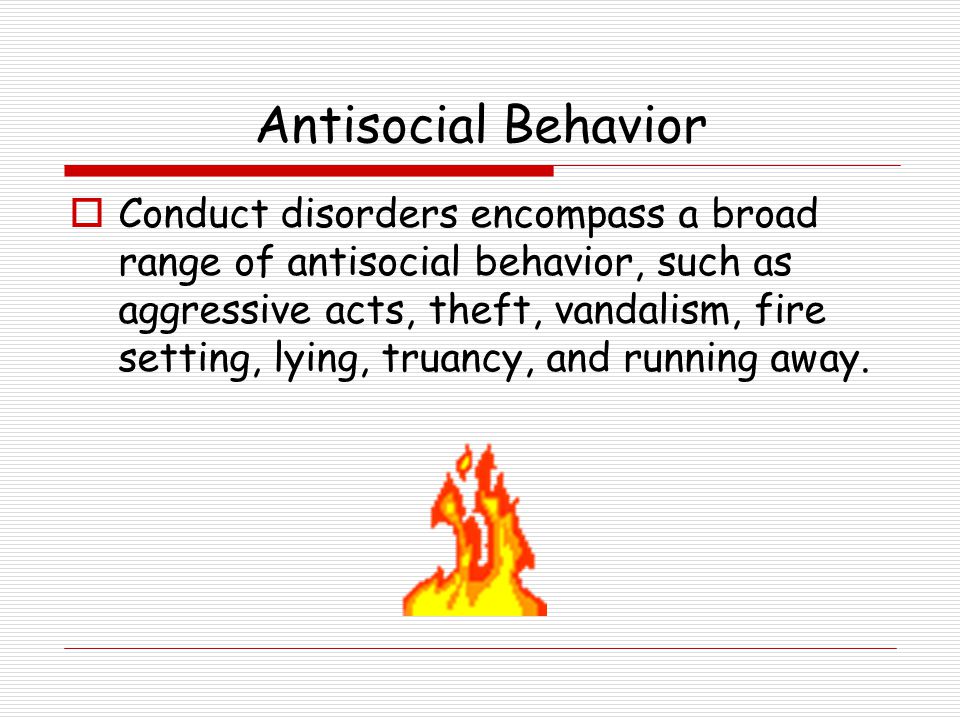 Antisocial Behavior

Conduct disorders encompass a broad range of antisocial behavior, such as aggressive acts, theft, vandalism, fire setting, lying, truancy, and running away.